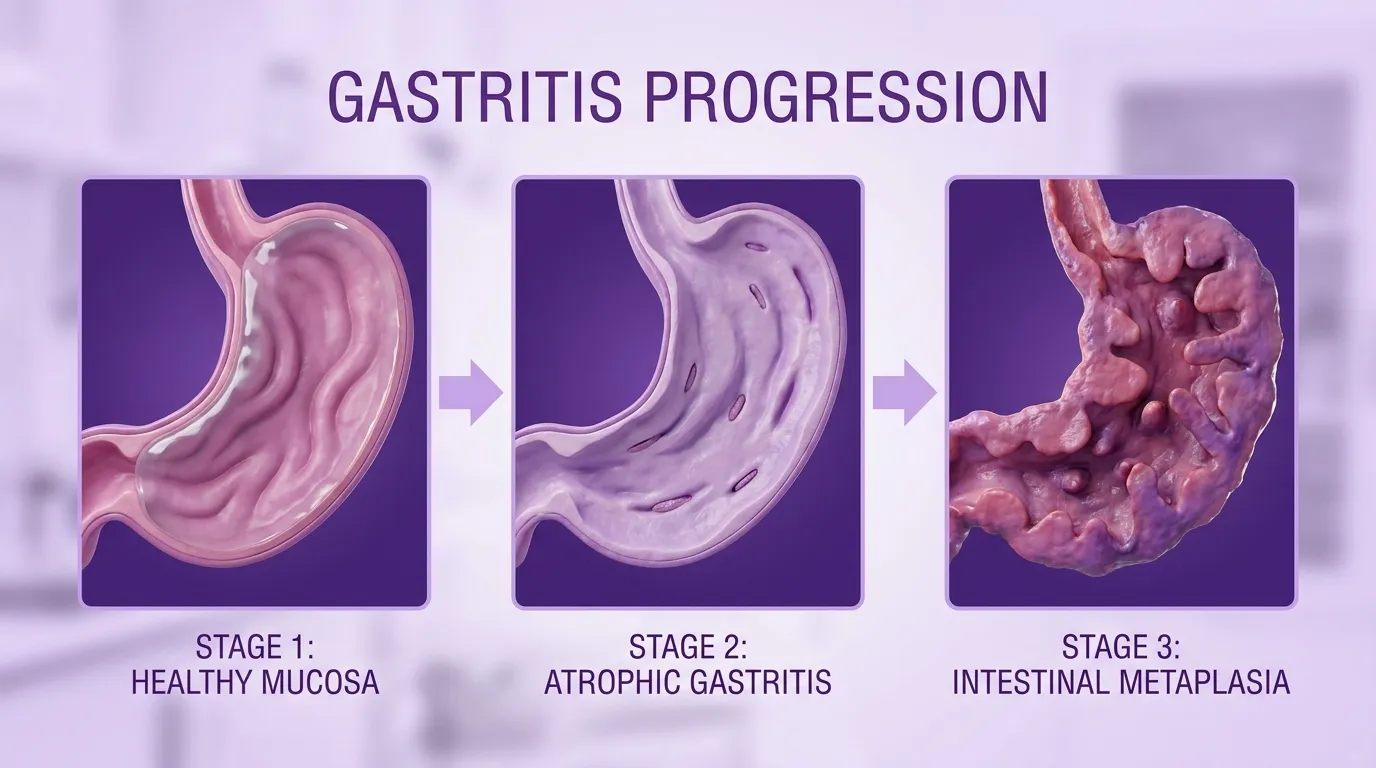 GASTRITIS PROGRESSION

STAGE 1:
HEALTHY MUCOSA

STAGE 2:
ATROPHIC GASTRITIS

STAGE 3:
INTESTINAL METAPLASIA